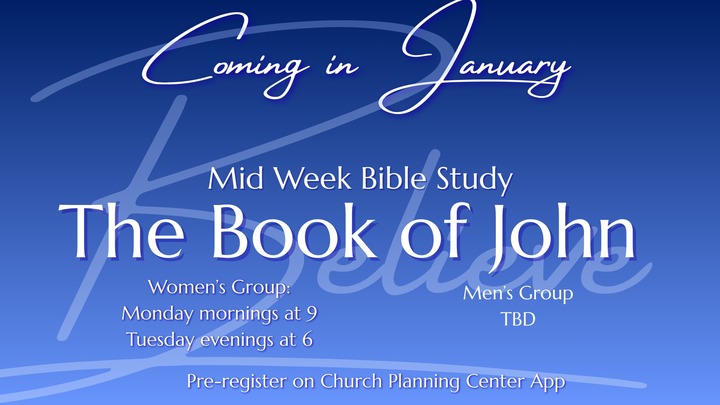 Coming in January

Believe

Mid Week Bible Study

The Book of John

Women's Group:
Monday mornings at 9
Tuesday evenings at 6

Men's Group
TBD

Pre-register on Church Planning Center App